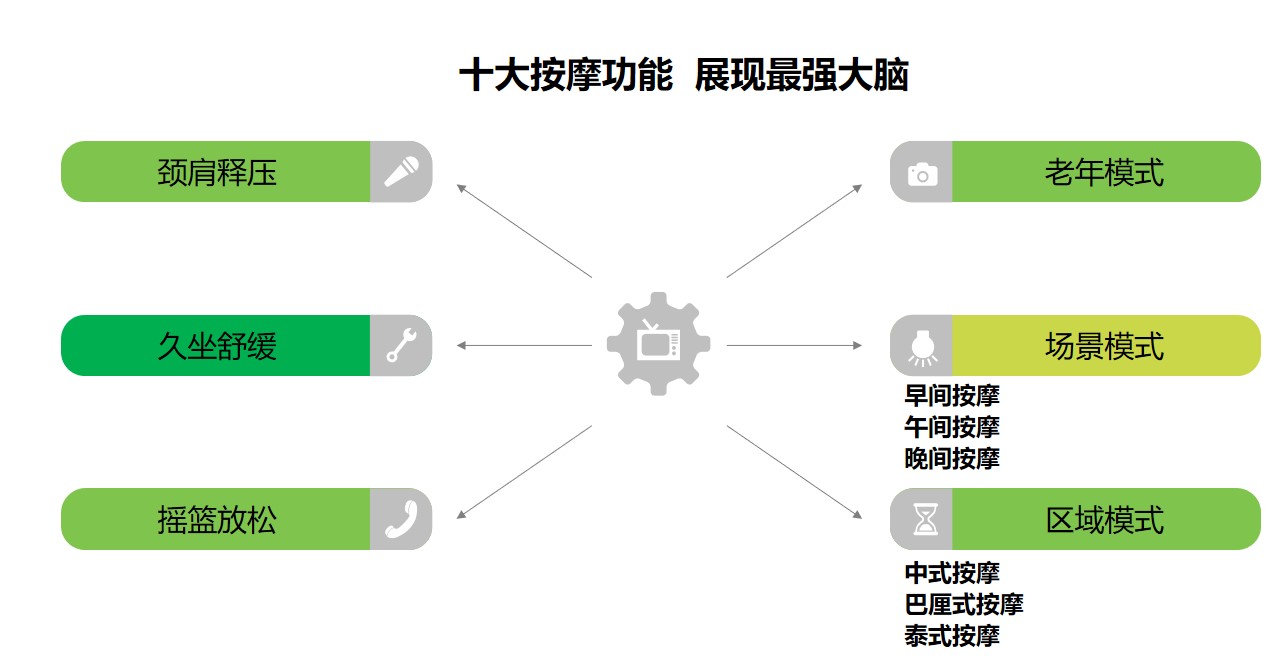 十大按摩功能 展现最强大脑

颈肩释压

久坐舒缓

摇篮放松

老年模式

场景模式

早间按摩
午间按摩
晚间按摩

区域模式

中式按摩
巴厘式按摩
泰式按摩